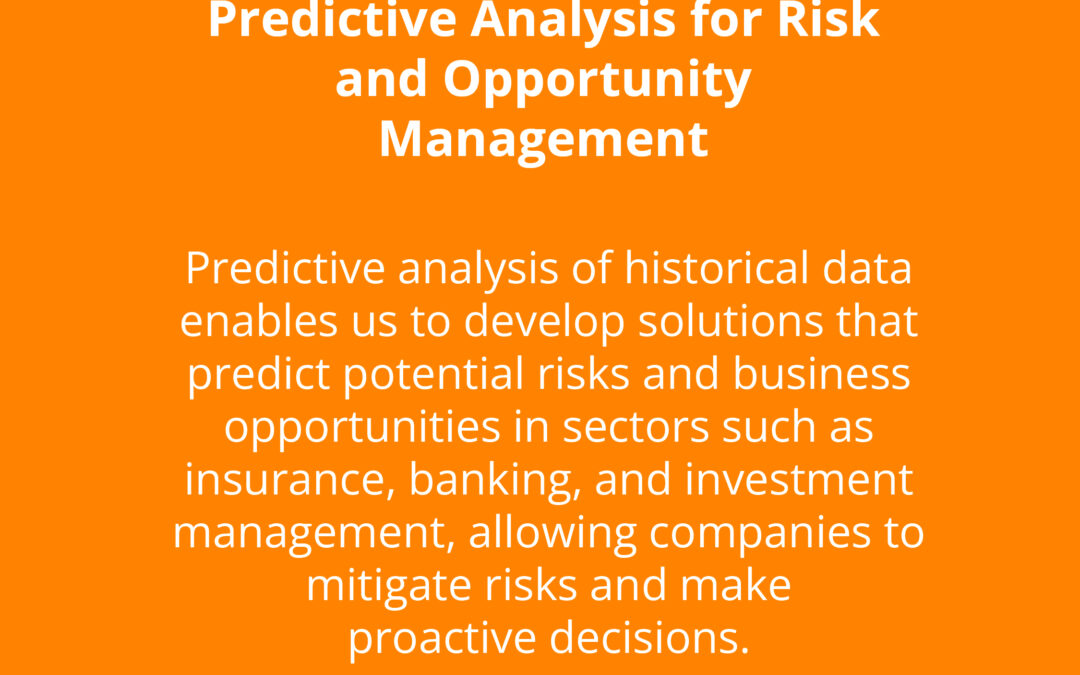 Predictive Analysis for Risk and Opportunity Management

Predictive analysis of historical data enables us to develop solutions that predict potential risks and business opportunities in sectors such as insurance, banking, and investment management, allowing companies to mitigate risks and make proactive decisions.